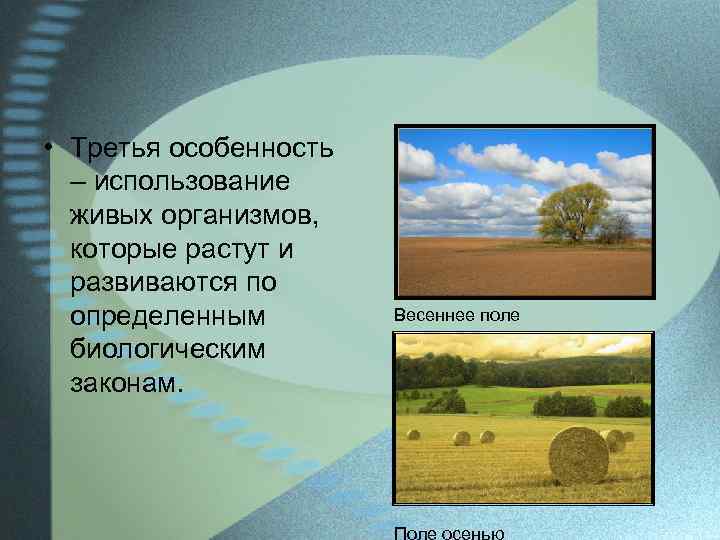 • Третья особенность – использование живых организмов, которые растут и развиваются по определенным биологическим законам.

Весеннее поле

Поле осенью